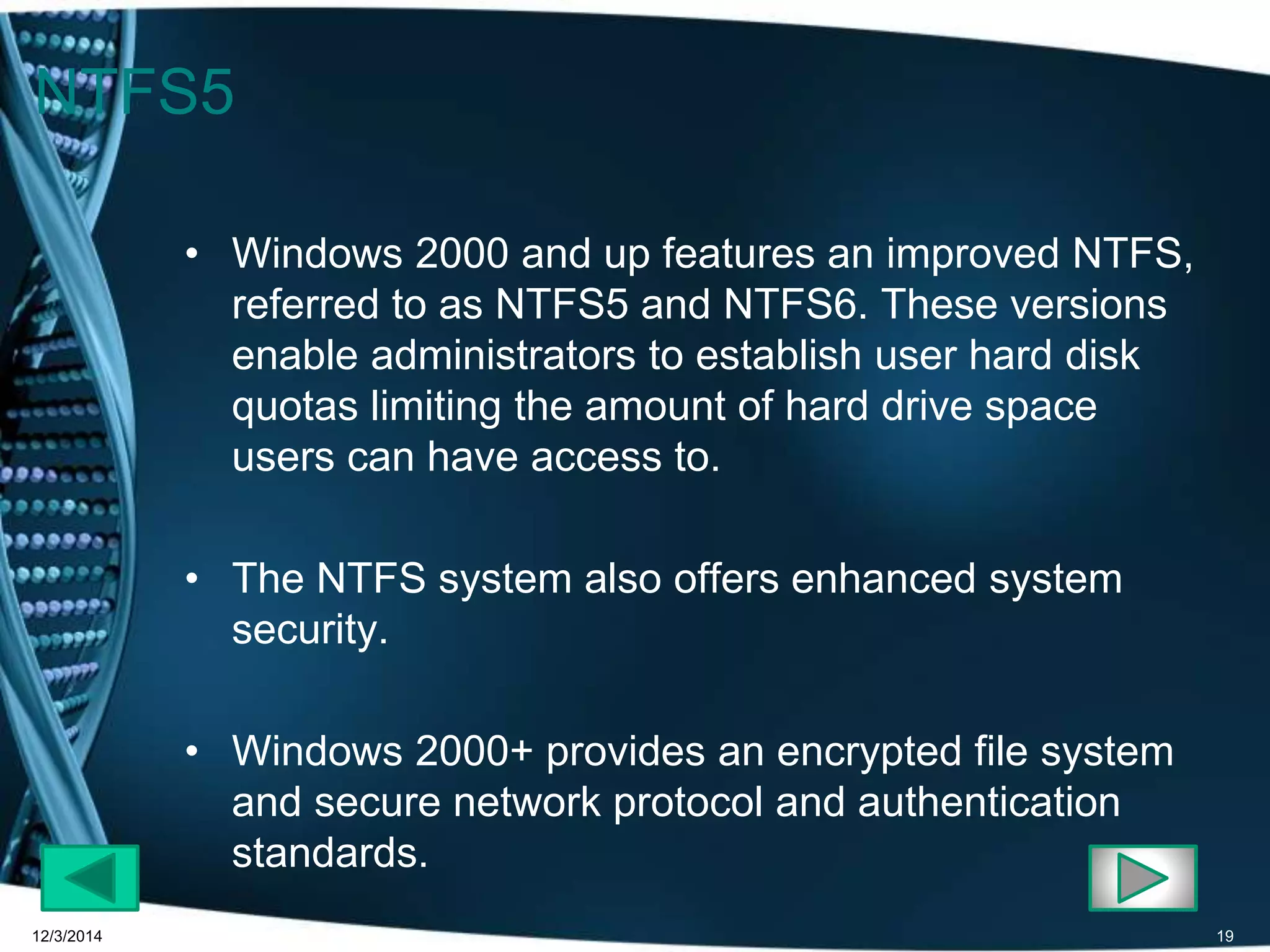 NTFS5

• Windows 2000 and up features an improved NTFS, referred to as NTFS5 and NTFS6. These versions enable administrators to establish user hard disk quotas limiting the amount of hard drive space users can have access to.

• The NTFS system also offers enhanced system security.

• Windows 2000+ provides an encrypted file system and secure network protocol and authentication standards.

12/3/2014

19